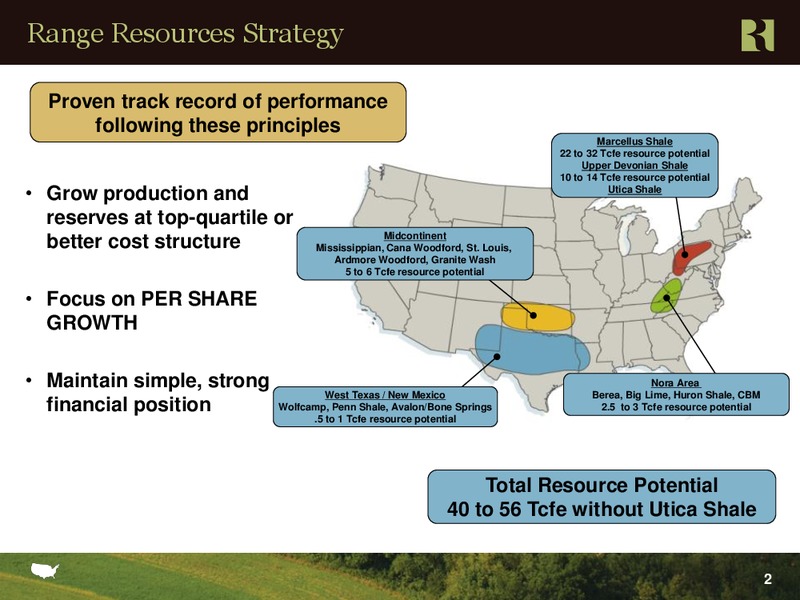 Range Resources Strategy

Proven track record of performance following these principles

• Grow production and reserves at top-quartile or better cost structure

• Focus on PER SHARE GROWTH

• Maintain simple, strong financial position

Marcellus Shale
22 to 32 Tcfe resource potential
Upper Devonian Shale
10 to 14 Tcfe resource potential
Utica Shale

Midcontinent
Mississippian, Cana Woodford, St. Louis, Ardmore Woodford, Granite Wash
5 to 6 Tcfe resource potential

West Texas / New Mexico
Wolfcamp, Penn Shale, Avalon/Bone Springs
.5 to 1 Tcfe resource potential

Nora Area
Berea, Big Lime, Huron Shale, CBM
2.5 to 3 Tcfe resource potential

Total Resource Potential
40 to 56 Tcfe without Utica Shale

2